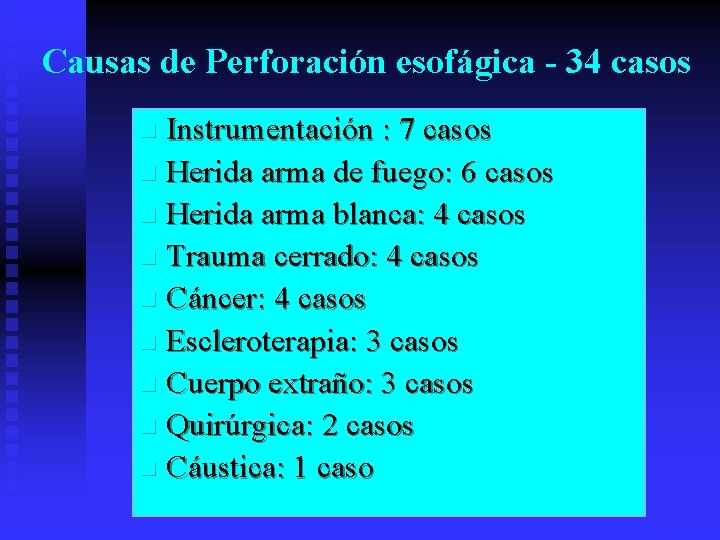 Causas de Perforación esofágica - 34 casos

- Instrumentación : 7 casos
- Herida arma de fuego: 6 casos
- Herida arma blanca: 4 casos
- Trauma cerrado: 4 casos
- Cáncer: 4 casos
- Escleroterapia: 3 casos
- Cuerpo extraño: 3 casos
- Quirúrgica: 2 casos
- Cáustica: 1 caso